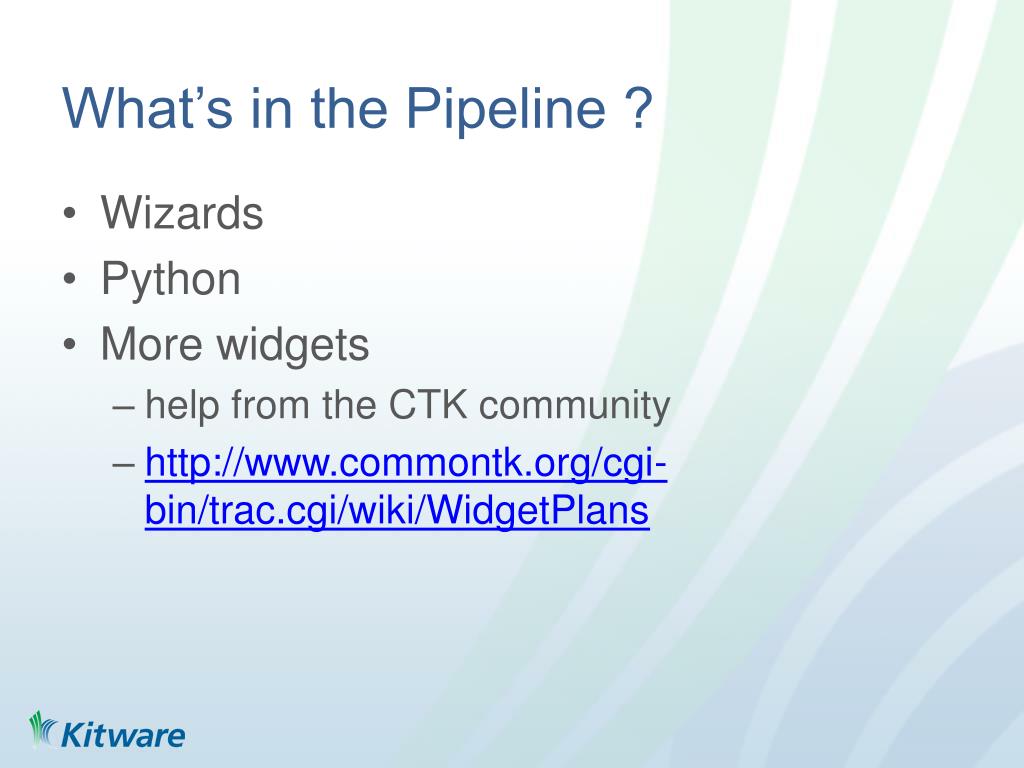 What's in the Pipeline ?

• Wizards
• Python
• More widgets
– help from the CTK community
– http://www.commontk.org/cgi-bin/trac.cgi/wiki/WidgetPlans

Kitware